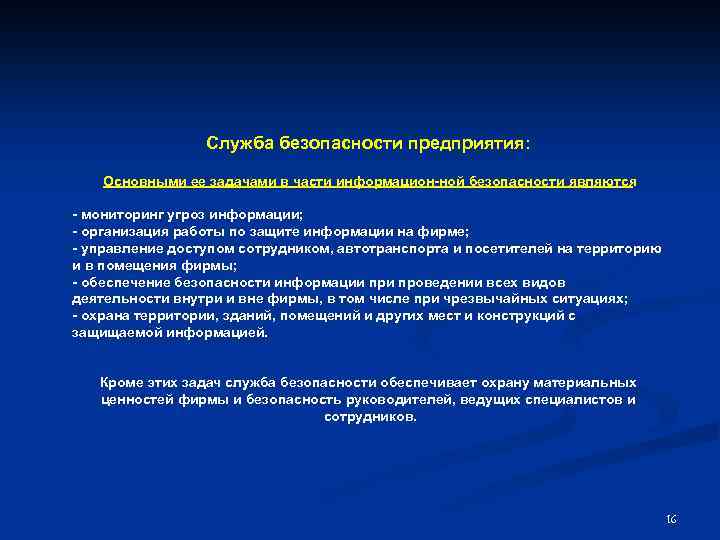 Служба безопасности предприятия:

Основными ее задачами в части информацион-ной безопасности являются

- мониторинг угроз информации;
- организация работы по защите информации на фирме;
- управление доступом сотрудником, автотранспорта и посетителей на территорию и в помещения фирмы;
- обеспечение безопасности информации при проведении всех видов деятельности внутри и вне фирмы, в том числе при чрезвычайных ситуациях;
- охрана территории, зданий, помещений и других мест и конструкций с защищаемой информацией.

Кроме этих задач служба безопасности обеспечивает охрану материальных ценностей фирмы и безопасность руководителей, ведущих специалистов и сотрудников.

16